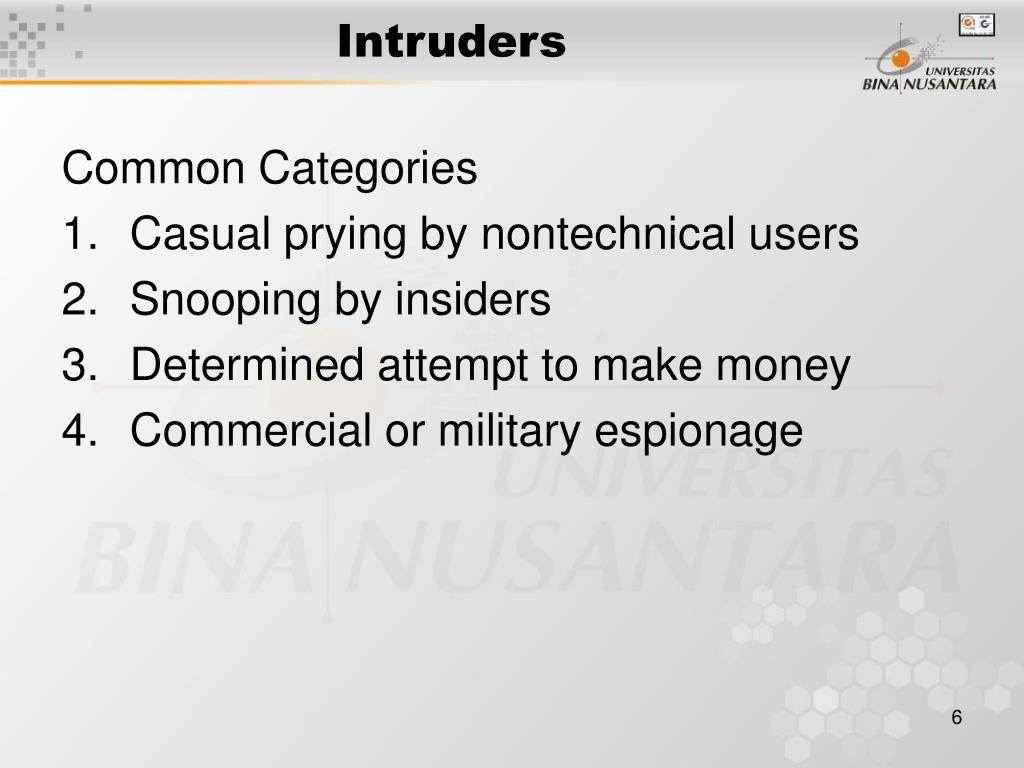 Intruders

UNIVERSITAS
BINA NUSANTARA

Common Categories
1. Casual prying by nontechnical users
2. Snooping by insiders
3. Determined attempt to make money
4. Commercial or military espionage

UNIVERSITAS
BINA NUSANTARA

6